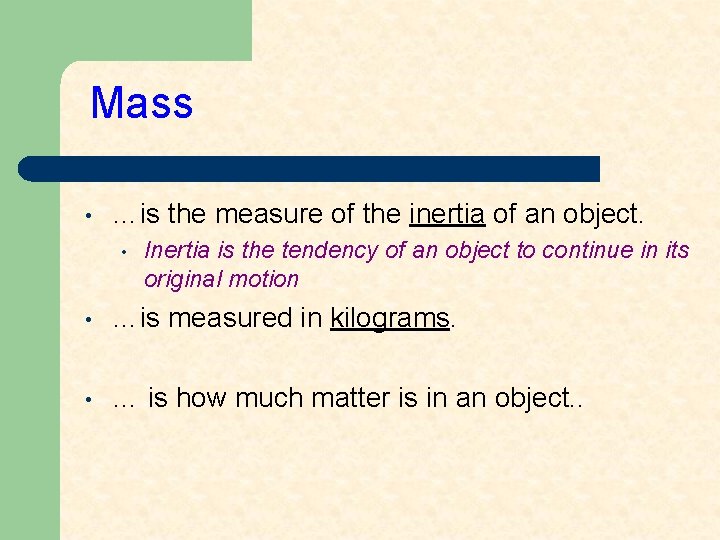 Mass

• …is the measure of the inertia of an object.
  • Inertia is the tendency of an object to continue in its original motion
• …is measured in kilograms.
• … is how much matter is in an object..